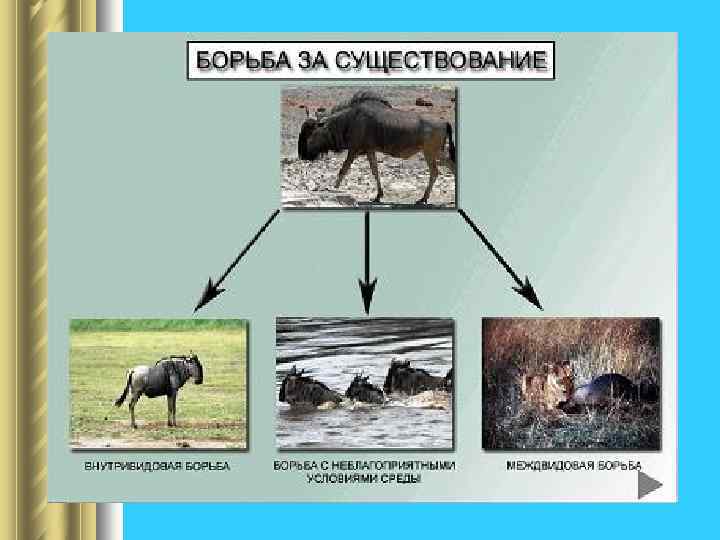 БОРЬБА ЗА СУЩЕСТВОВАНИЕ

ВНУТРИВИДОВАЯ БОРЬБА

БОРЬБА С НЕБЛАГОПРИЯТНЫМИ УСЛОВИЯМИ СРЕДЫ

МЕЖДВИДОВАЯ БОРЬБА